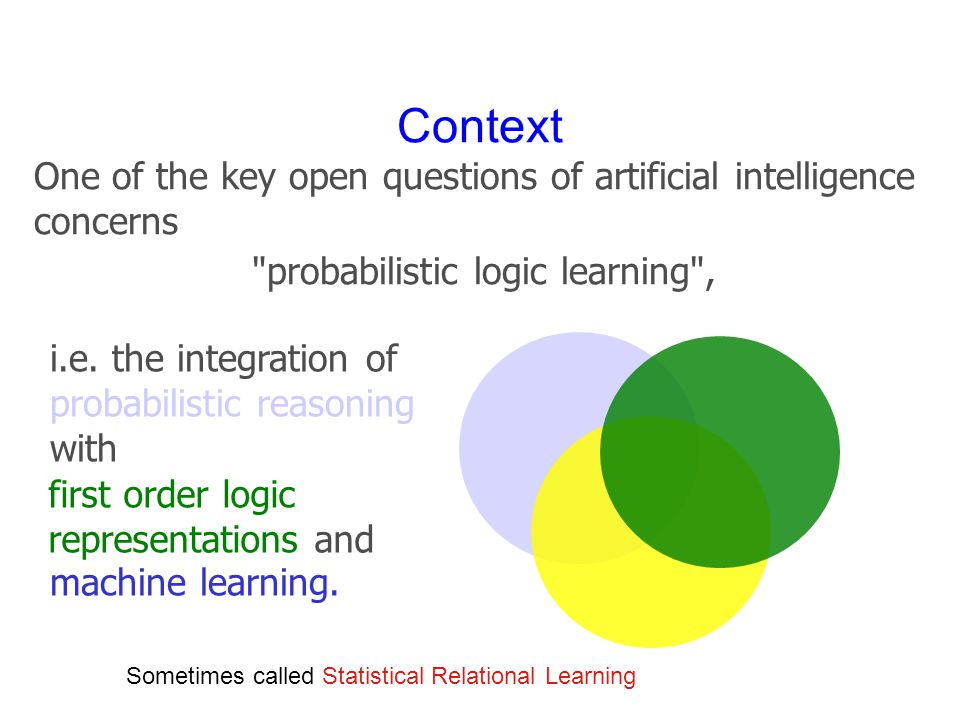 Context

One of the key open questions of artificial intelligence concerns

"probabilistic logic learning",

i.e. the integration of probabilistic reasoning with first order logic representations and machine learning.

Sometimes called Statistical Relational Learning